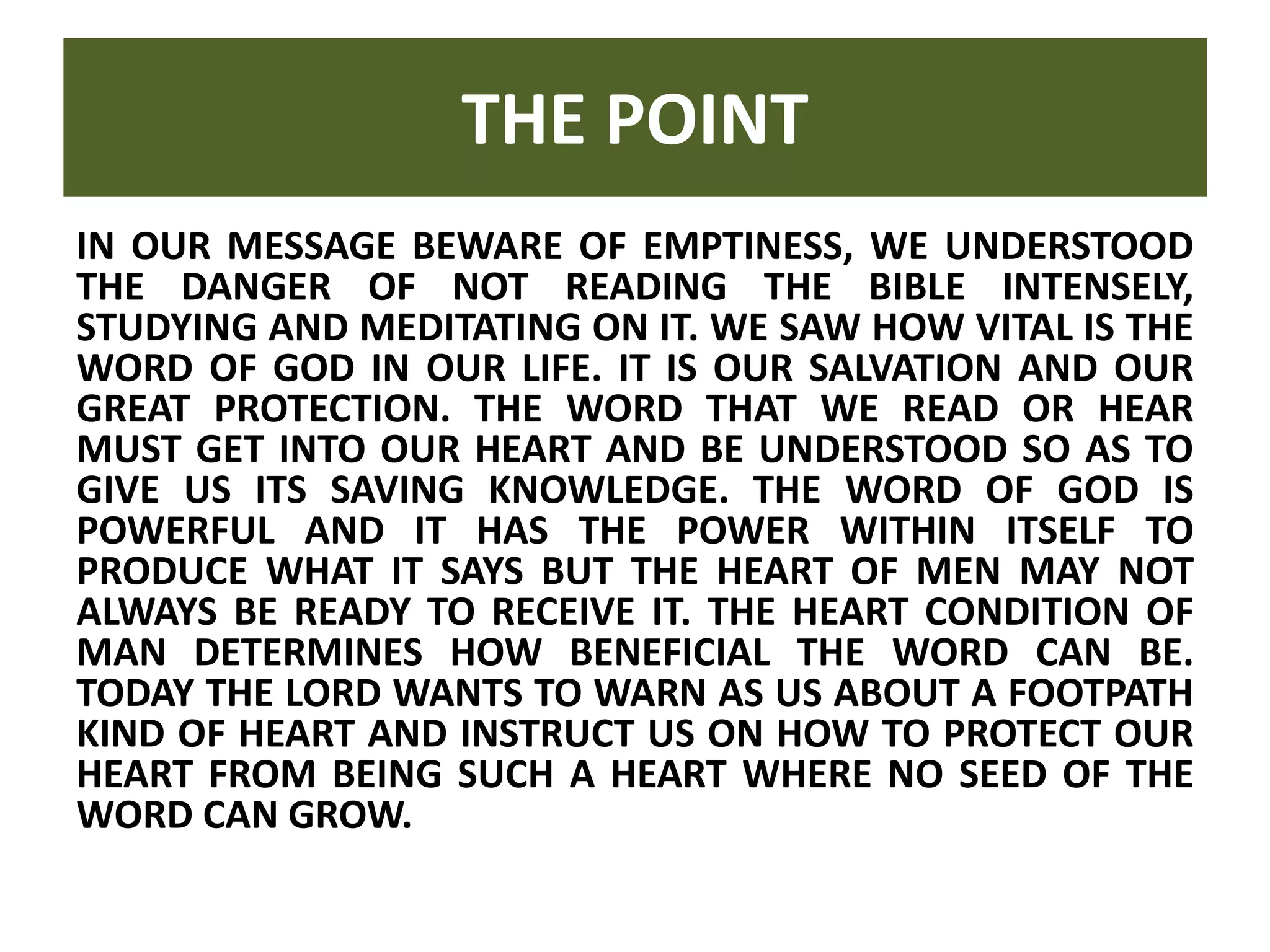 THE POINT

IN OUR MESSAGE BEWARE OF EMPTINESS, WE UNDERSTOOD THE DANGER OF NOT READING THE BIBLE INTENSELY, STUDYING AND MEDITATING ON IT. WE SAW HOW VITAL IS THE WORD OF GOD IN OUR LIFE. IT IS OUR SALVATION AND OUR GREAT PROTECTION. THE WORD THAT WE READ OR HEAR MUST GET INTO OUR HEART AND BE UNDERSTOOD SO AS TO GIVE US ITS SAVING KNOWLEDGE. THE WORD OF GOD IS POWERFUL AND IT HAS THE POWER WITHIN ITSELF TO PRODUCE WHAT IT SAYS BUT THE HEART OF MEN MAY NOT ALWAYS BE READY TO RECEIVE IT. THE HEART CONDITION OF MAN DETERMINES HOW BENEFICIAL THE WORD CAN BE. TODAY THE LORD WANTS TO WARN AS US ABOUT A FOOTPATH KIND OF HEART AND INSTRUCT US ON HOW TO PROTECT OUR HEART FROM BEING SUCH A HEART WHERE NO SEED OF THE WORD CAN GROW.